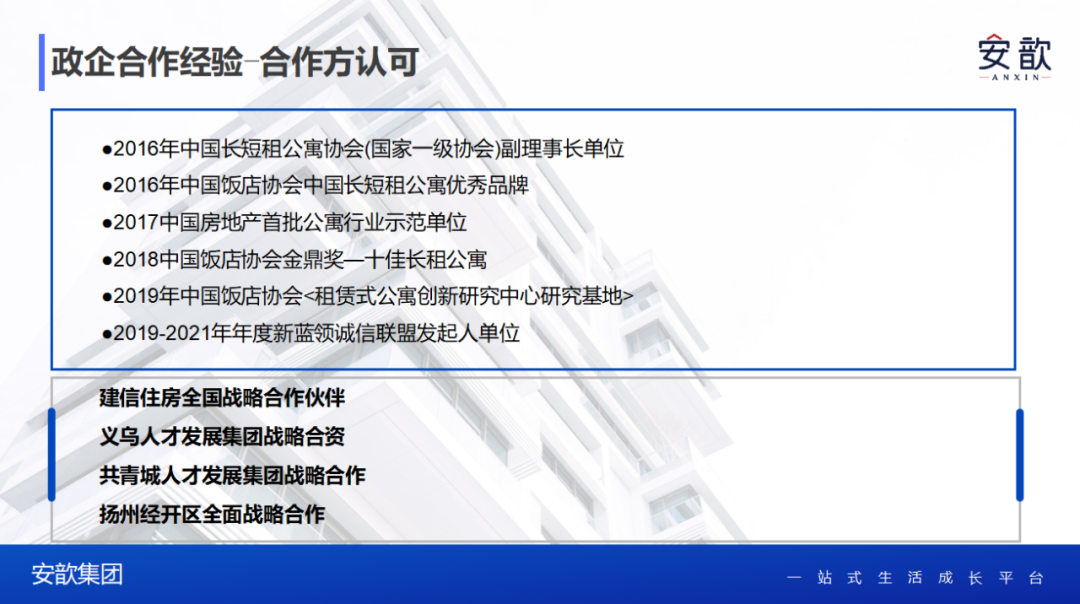 政企合作经验-合作方认可

安歆
ANXIN

●2016年中国长短租公寓协会(国家一级协会)副理事长单位
●2016年中国饭店协会中国长短租公寓优秀品牌
●2017中国房地产首批公寓行业示范单位
●2018中国饭店协会金鼎奖—十佳长租公寓
●2019年中国饭店协会<租赁式公寓创新研究中心研究基地>
●2019-2021年年度新蓝领诚信联盟发起人单位

建信住房全国战略合作伙伴
义乌人才发展集团战略合资
共青城人才发展集团战略合作
扬州经开区全面战略合作

安歆集团

一站式生活成长平台